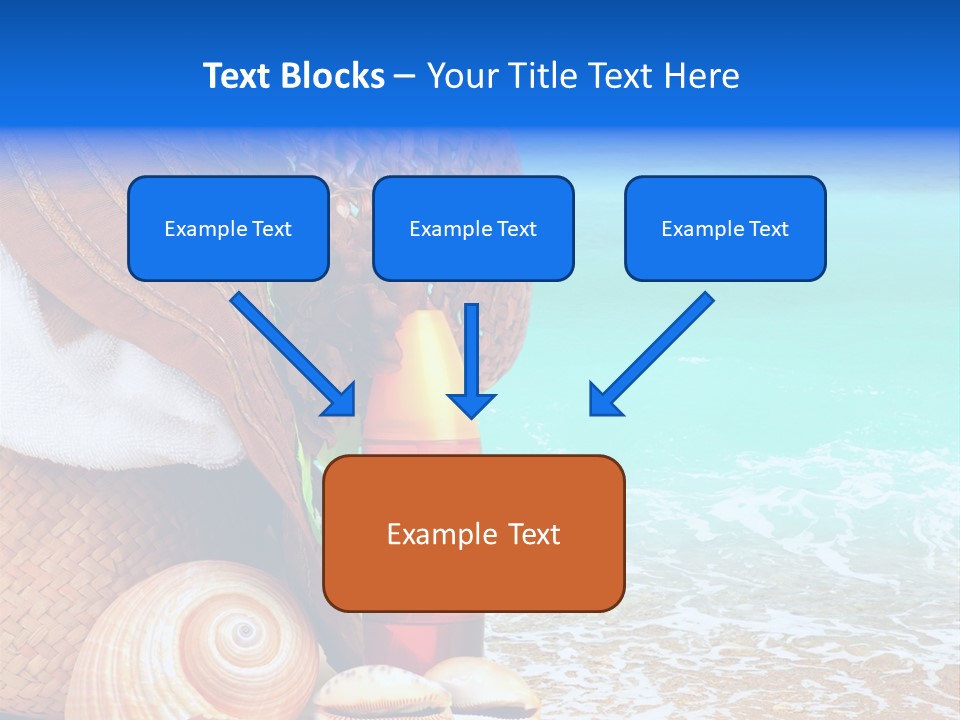 Text Blocks – Your Title Text Here

Example Text

Example Text

Example Text

Example Text